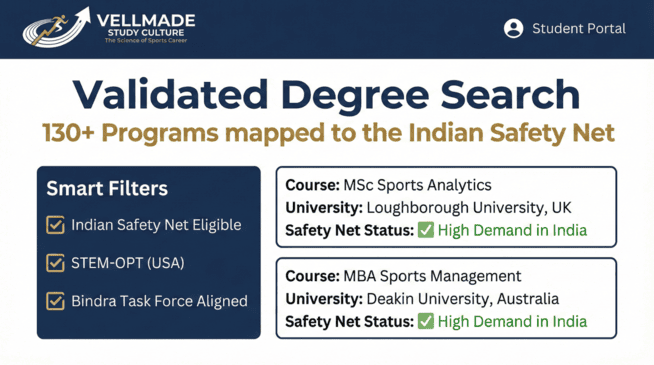 VELLMADE
STUDY CULTURE
The Science of Sports Career

Student Portal

Validated Degree Search

130+ Programs mapped to the Indian Safety Net

Smart Filters

Indian Safety Net Eligible

STEM-OPT (USA)

Bindra Task Force Aligned

Course: MSc Sports Analytics
University: Loughborough University, UK
Safety Net Status: ✅ High Demand in India

Course: MBA Sports Management
University: Deakin University, Australia
Safety Net Status: ✅ High Demand in India